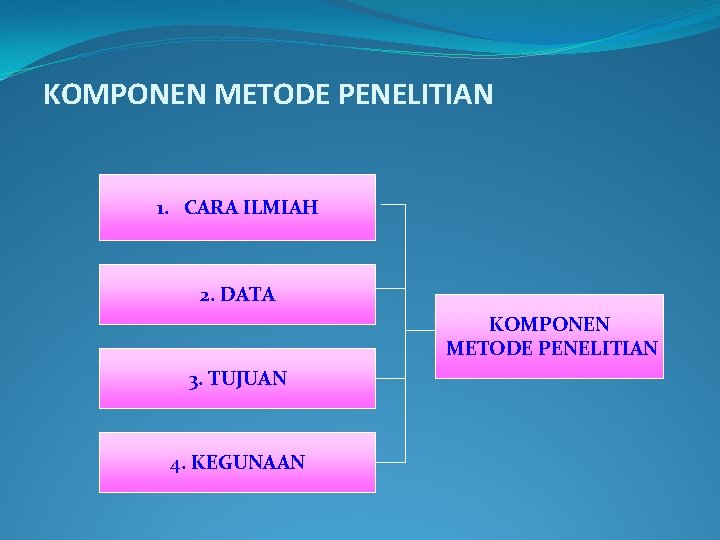 KOMPONEN METODE PENELITIAN

1. CARA ILMIAH

2. DATA

3. TUJUAN

4. KEGUNAAN

KOMPONEN METODE PENELITIAN